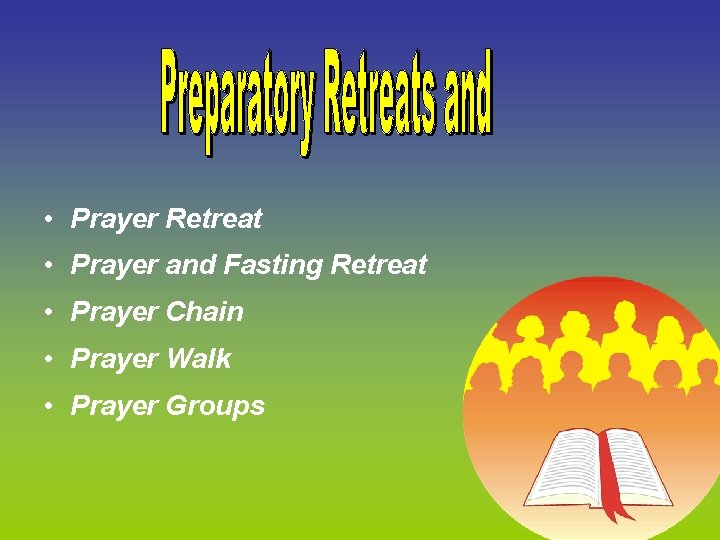 Preparatory Retreats and

• Prayer Retreat
• Prayer and Fasting Retreat
• Prayer Chain
• Prayer Walk
• Prayer Groups